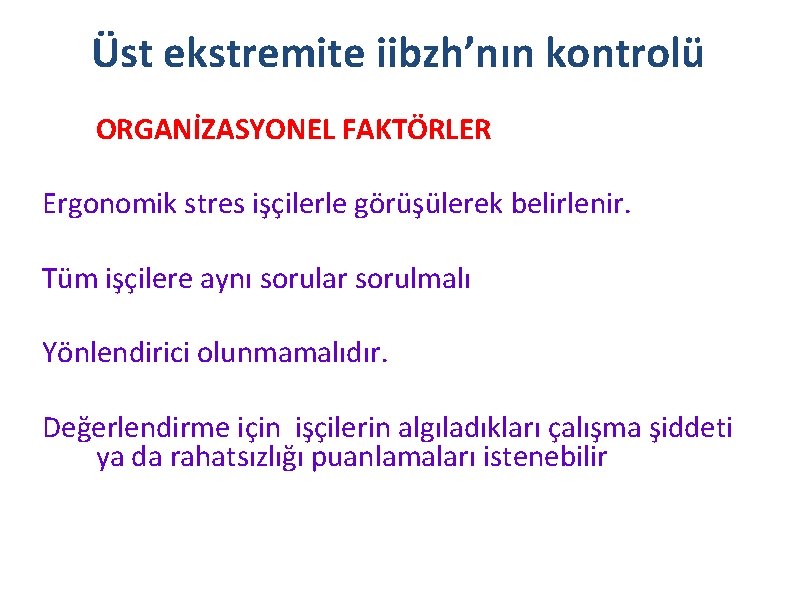 Üst ekstremite iibzh’nın kontrolü

ORGANİZASYONEL FAKTÖRLER

Ergonomik stres işçilerle görüşülerek belirlenir.

Tüm işçilere aynı sorular sorulmalı

Yönlendirici olunmamalıdır.

Değerlendirme için işçilerin algıladıkları çalışma şiddeti ya da rahatsızlığı puanlamaları istenebilir